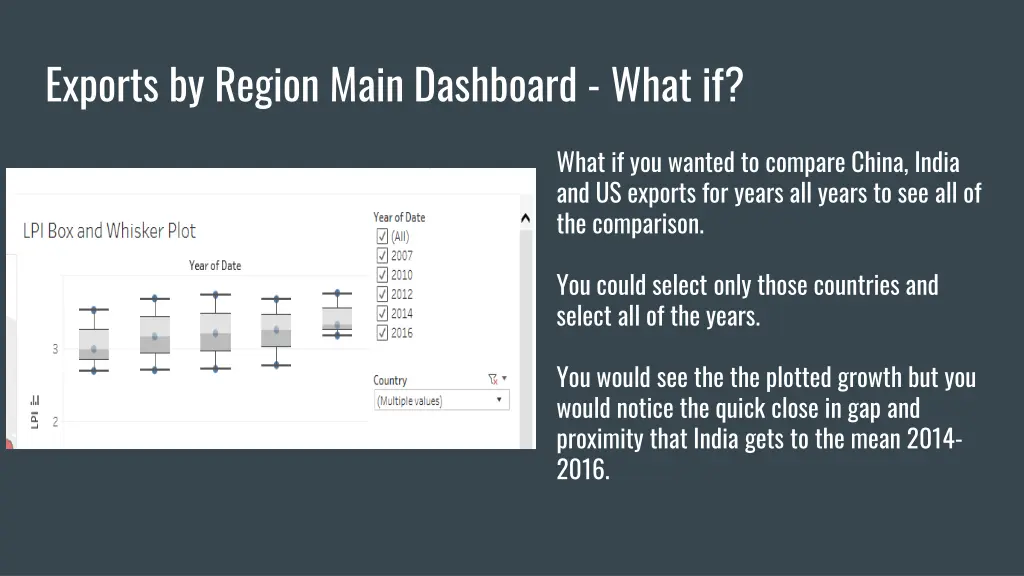 Exports by Region Main Dashboard - What if?

LPI Box and Whisker Plot

Year of Date

3

2

LPI

Year of Date
(All)
2007
2010
2012
2014
2016

Country
(Multiple values)

What if you wanted to compare China, India and US exports for years all years to see all of the comparison.

You could select only those countries and select all of the years.

You would see the the plotted growth but you would notice the quick close in gap and proximity that India gets to the mean 2014-2016.